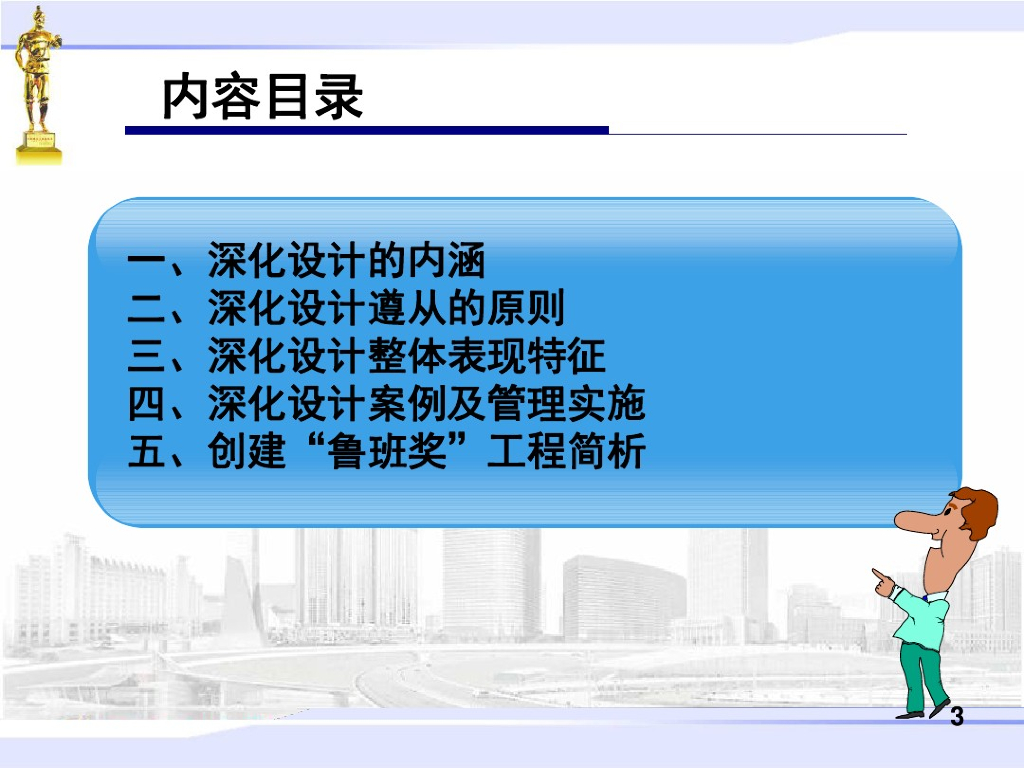 内容目录

一、深化设计的内涵
二、深化设计遵从的原则
三、深化设计整体表现特征
四、深化设计案例及管理实施
五、创建“鲁班奖”工程简析

3